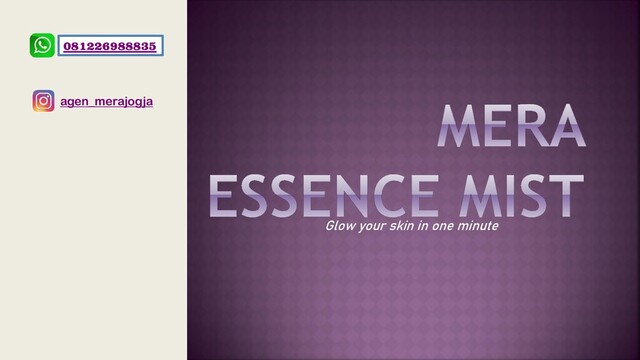 081226988835

agen_merajogja

MERA
ESSENCE MIST
Glow your skin in one minute